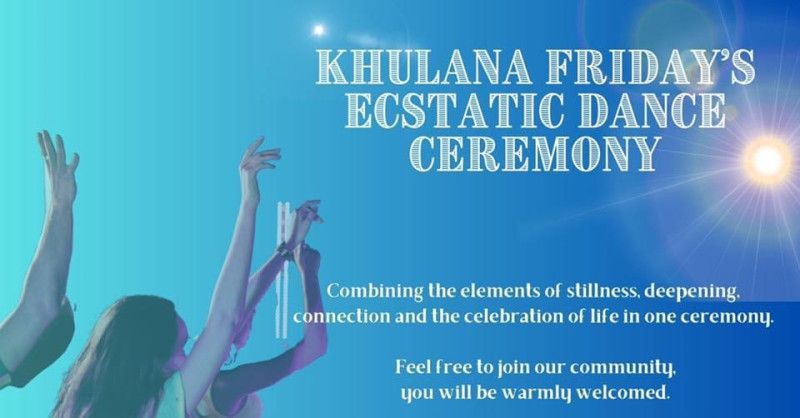 KHULANA FRIDAY'S ECSTATIC DANCE CEREMONY

Combining the elements of stillness, deepening, connection and the celebration of life in one ceremony.

Feel free to join our community, you will be warmly welcomed.